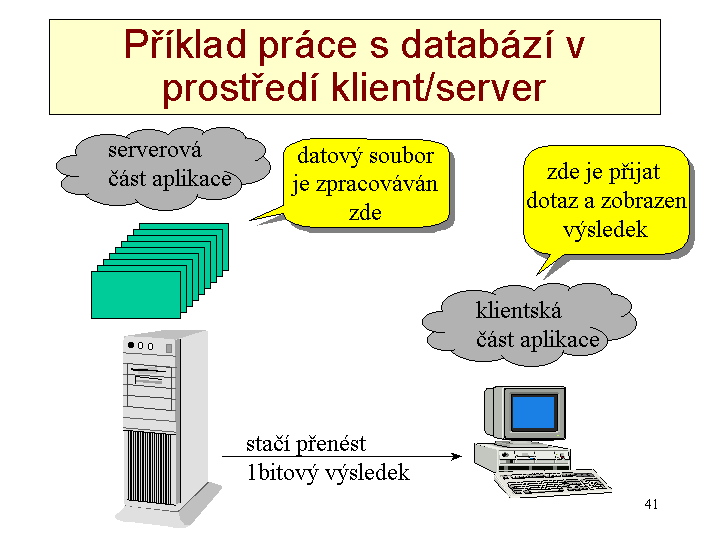 Příklad práce s databází v prostředí klient/server

serverová část aplikace

datový soubor je zpracováván zde

zde je přijat dotaz a zobrazen výsledek

klientská část aplikace

stačí přenést 1bitový výsledek

41